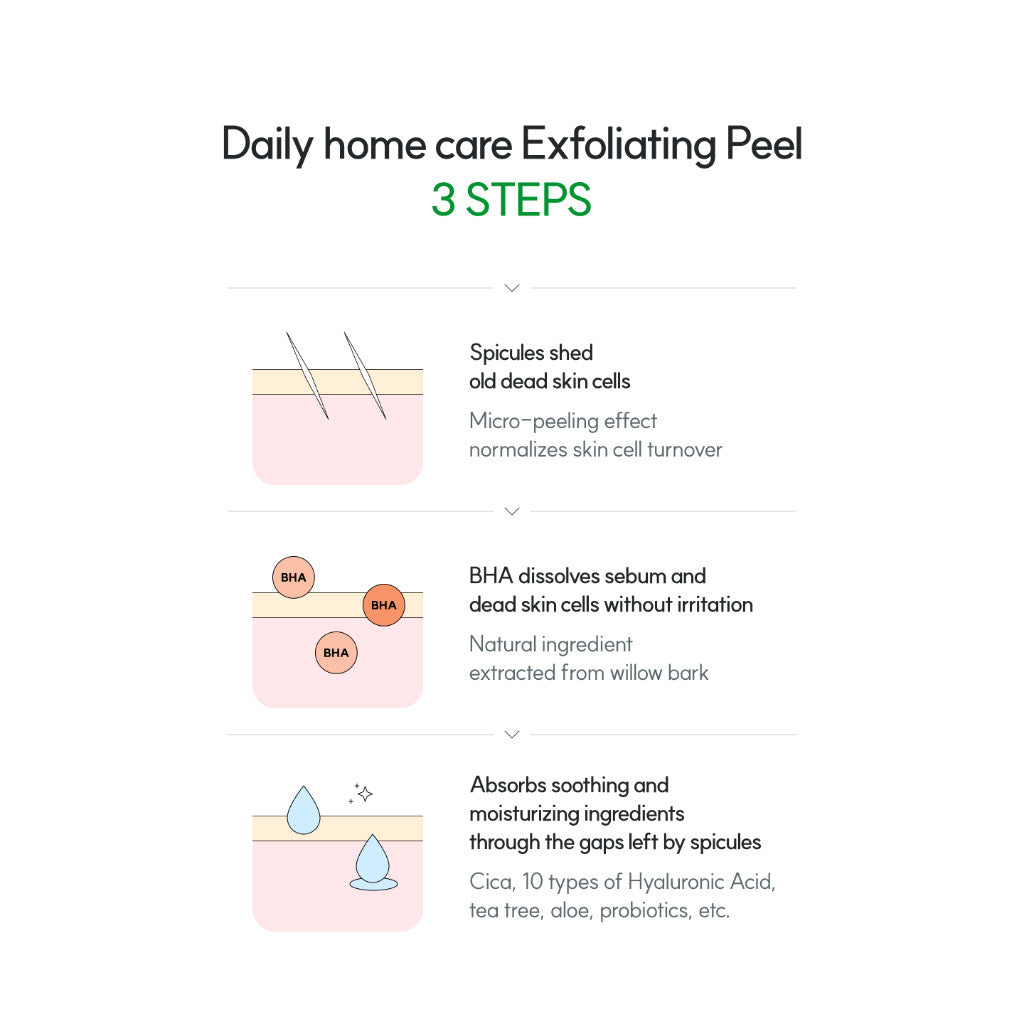 Daily home care Exfoliating Peel
3 STEPS

Spicules shed
old dead skin cells

Micro-peeling effect
normalizes skin cell turnover

BHA
BHA
BHA

BHA dissolves sebum and
dead skin cells without irritation

Natural ingredient
extracted from willow bark

Absorbs soothing and
moisturizing ingredients
through the gaps left by spicules

Cica, 10 types of Hyaluronic Acid,
tea tree, aloe, probiotics, etc.